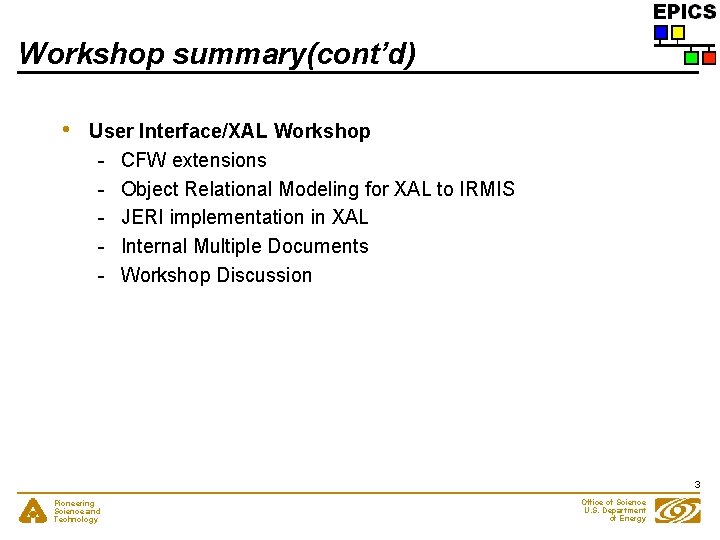 EPICS

Workshop summary(cont'd)

• User Interface/XAL Workshop
- CFW extensions
- Object Relational Modeling for XAL to IRMIS
- JERI implementation in XAL
- Internal Multiple Documents
- Workshop Discussion

3

Pioneering Science and Technology

Office of Science U.S. Department of Energy